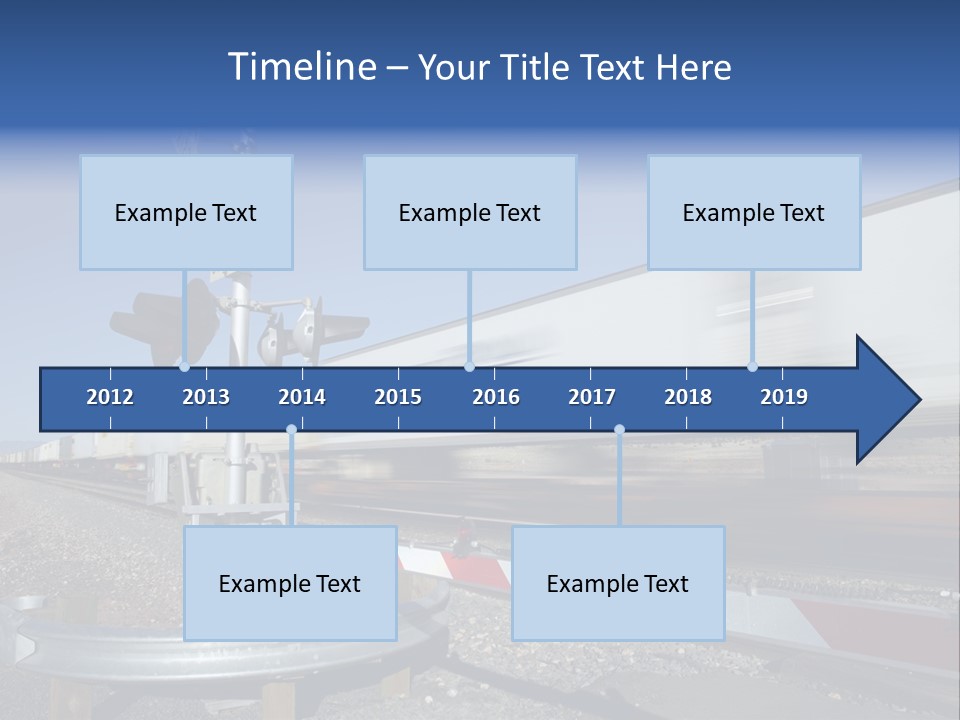 Timeline – Your Title Text Here

Example Text

Example Text

Example Text

2012 2013 2014 2015 2016 2017 2018 2019

Example Text

Example Text